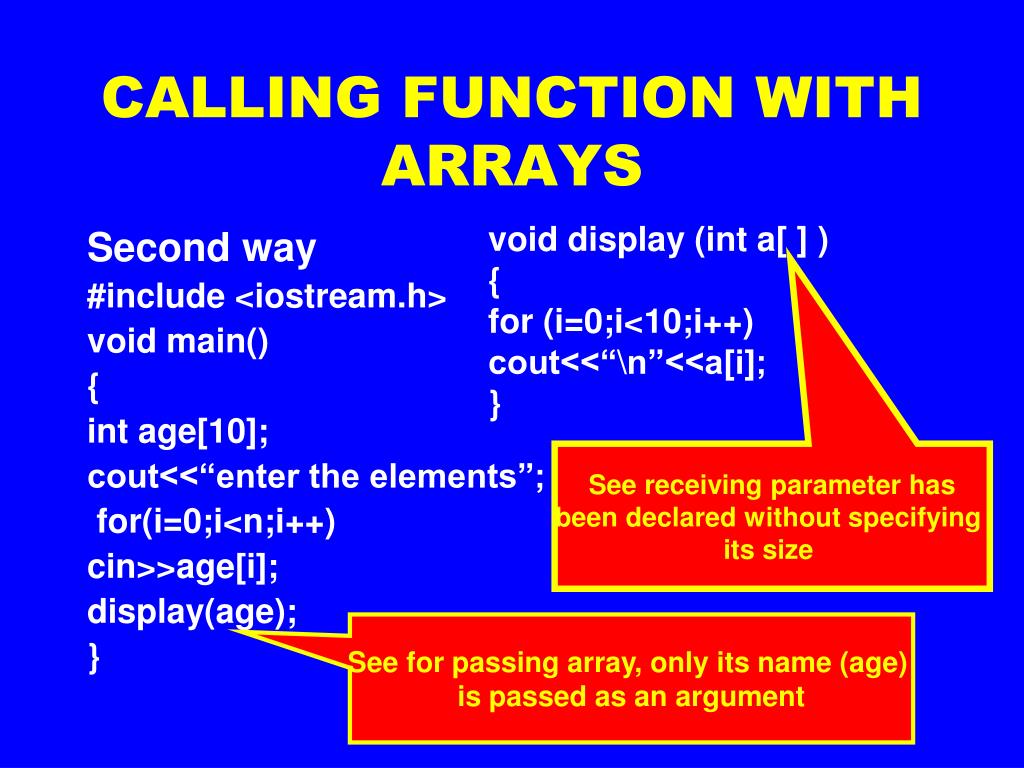 CALLING FUNCTION WITH ARRAYS

Second way
#include <iostream.h>
void main()
{
int age[10];
cout<<“enter the elements”;
for(i=0;i<n;i++)
cin>>age[i];
display(age);
}

void display (int a[ ] )
{
for (i=0;i<10;i++)
cout<<“\n”<<a[i];
}

See receiving parameter has been declared without specifying its size

See for passing array, only its name (age) is passed as an argument